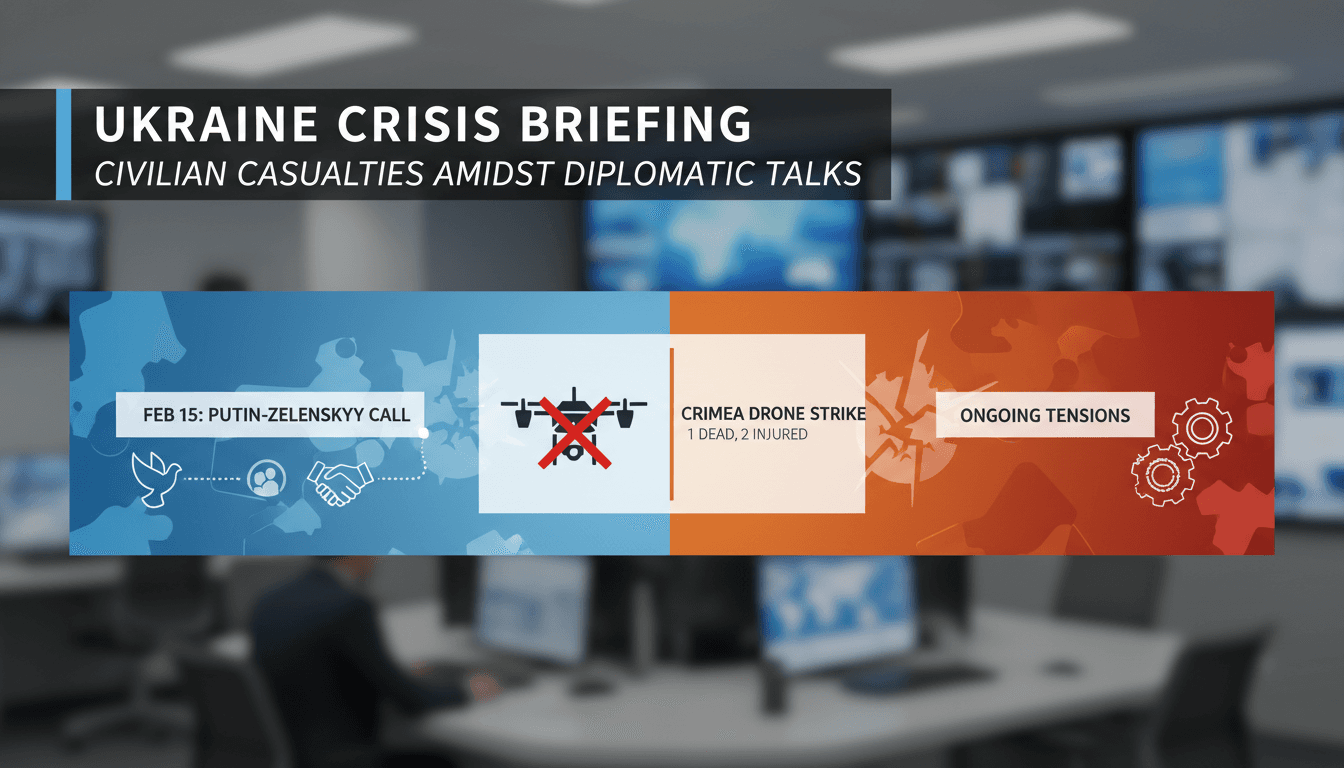 UKRAINE CRISIS BRIEFING
CIVILIAN CASUALTIES AMIDST DIPLOMATIC TALKS

FEB 15: PUTIN-ZELENSKYY CALL

CRIMEA DRONE STRIKE
1 DEAD, 2 INJURED

ONGOING TENSIONS